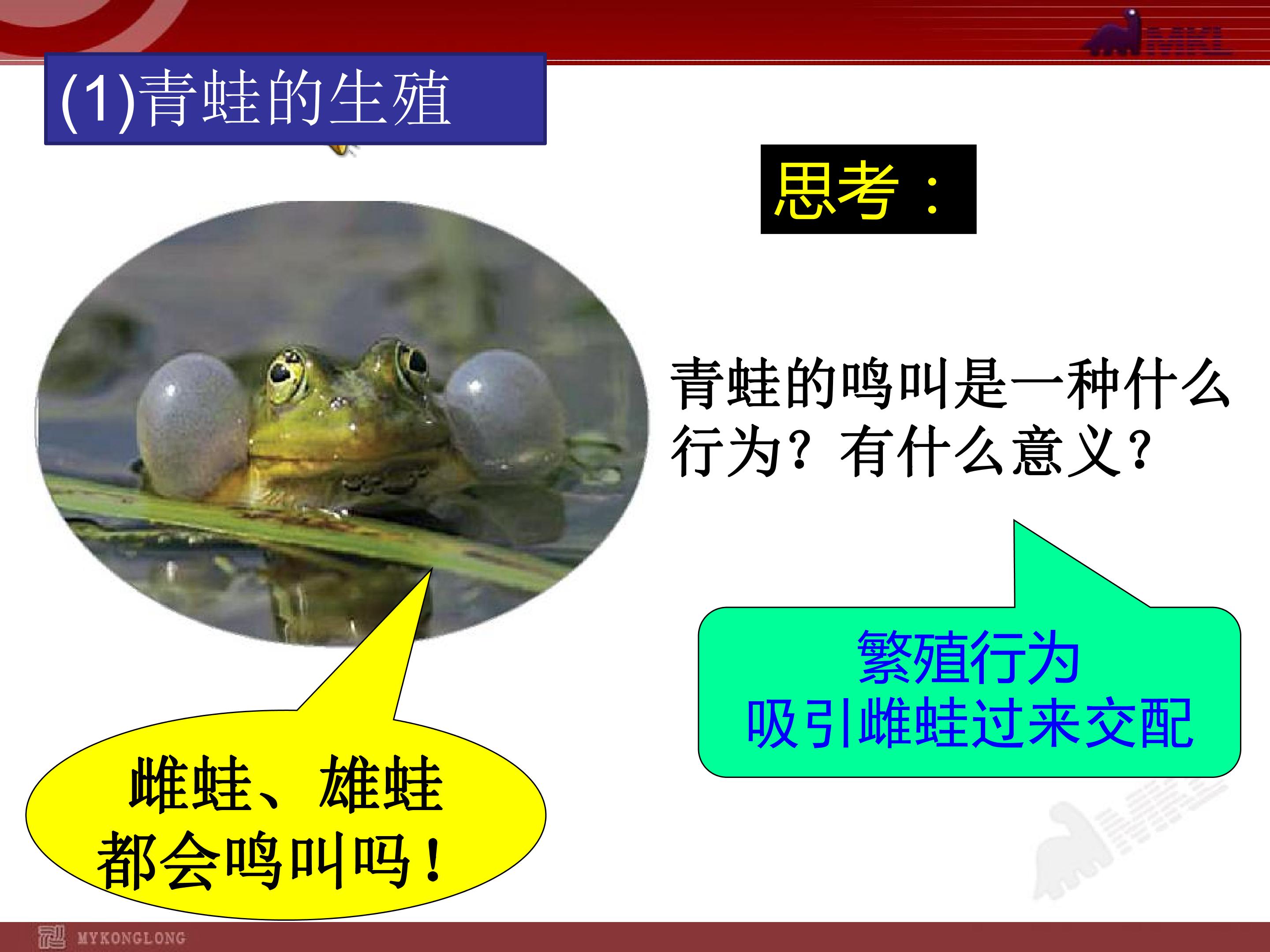 MKL

(1)青蛙的生殖

思考：

青蛙的鸣叫是一种什么行为？有什么意义？

繁殖行为
吸引雌蛙过来交配

雌蛙、雄蛙
都会鸣叫吗！

MYKONGLONG